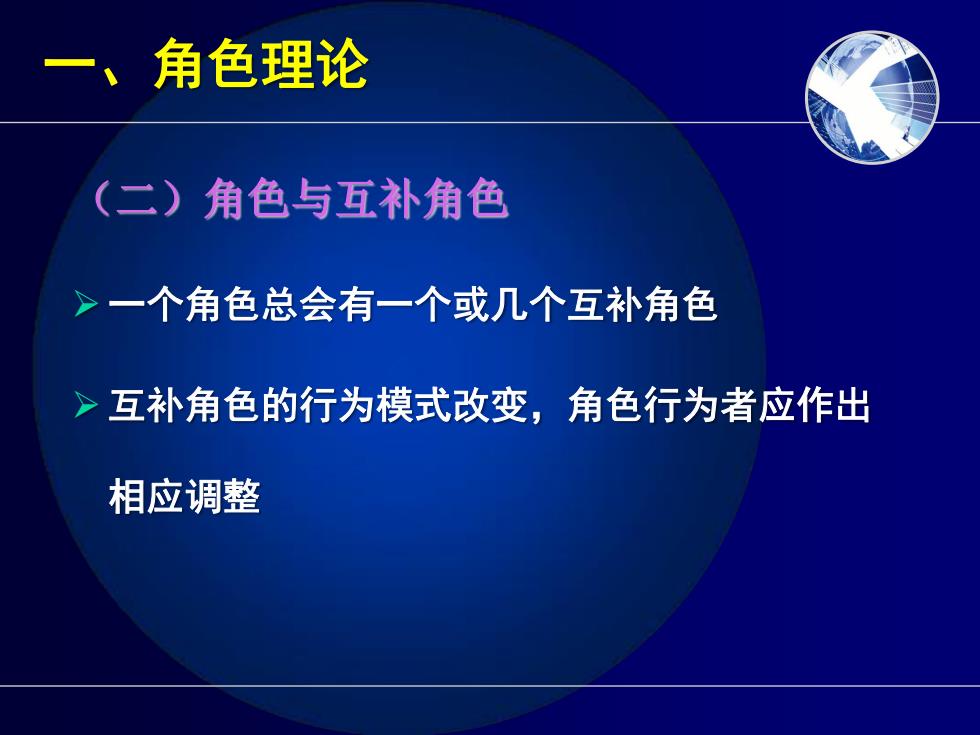 一、角色理论

（二）角色与互补角色

➢ 一个角色总会有一个或几个互补角色

➢ 互补角色的行为模式改变，角色行为者应作出相应调整